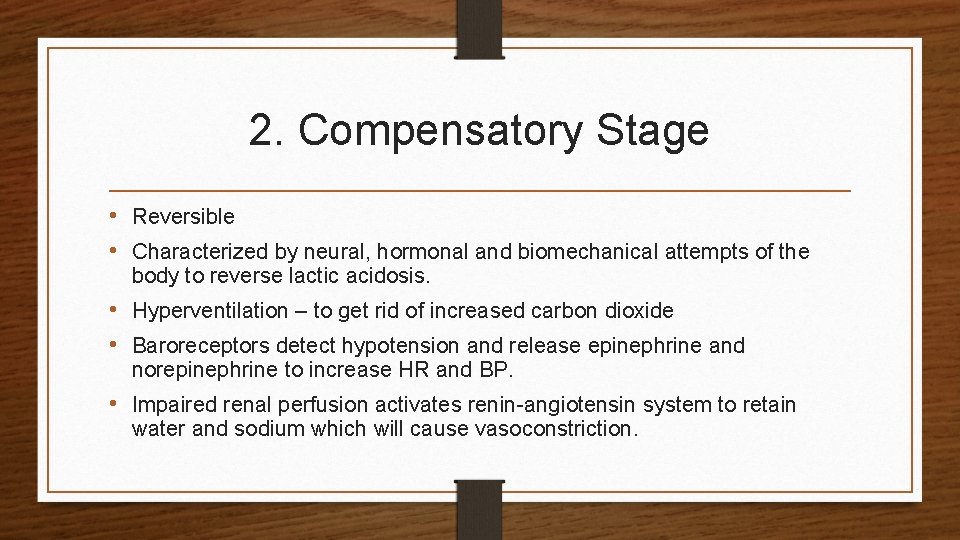 2. Compensatory Stage

• Reversible
• Characterized by neural, hormonal and biomechanical attempts of the body to reverse lactic acidosis.
• Hyperventilation – to get rid of increased carbon dioxide
• Baroreceptors detect hypotension and release epinephrine and norepinephrine to increase HR and BP.
• Impaired renal perfusion activates renin-angiotensin system to retain water and sodium which will cause vasoconstriction.